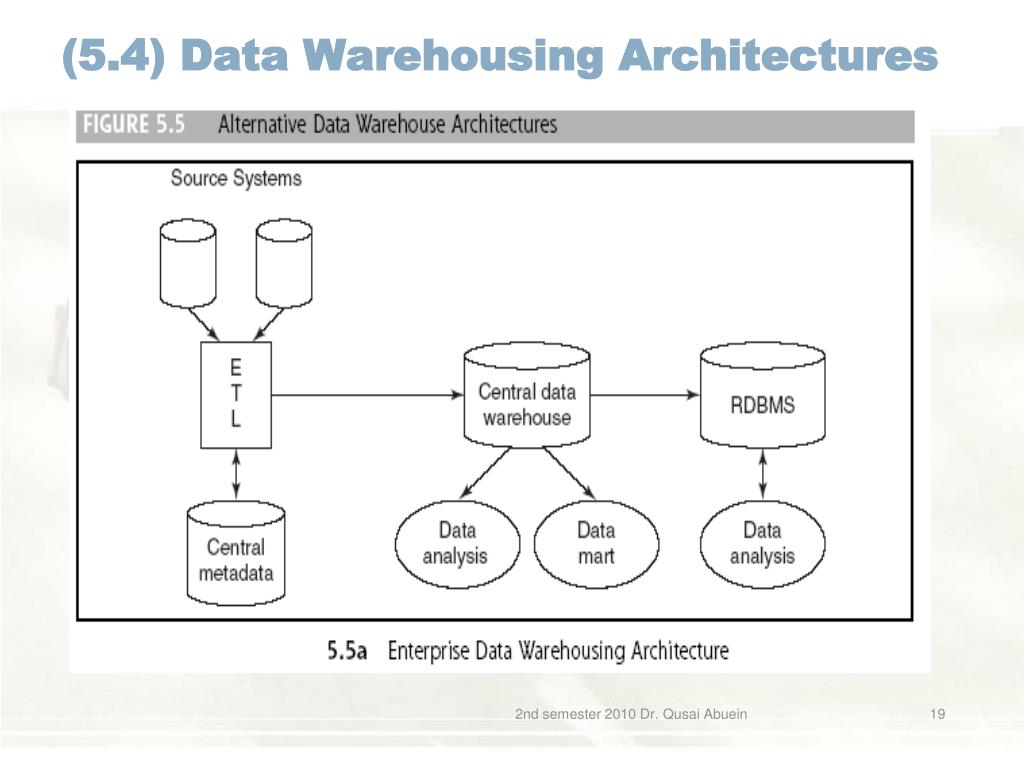 (5.4) Data Warehousing Architectures

FIGURE 5.5 Alternative Data Warehouse Architectures

Source Systems

E
T
L

Central data warehouse

RDBMS

Central metadata

Data analysis

Data mart

Data analysis

5.5a Enterprise Data Warehousing Architecture

2nd semester 2010 Dr. Qusai Abuein

19